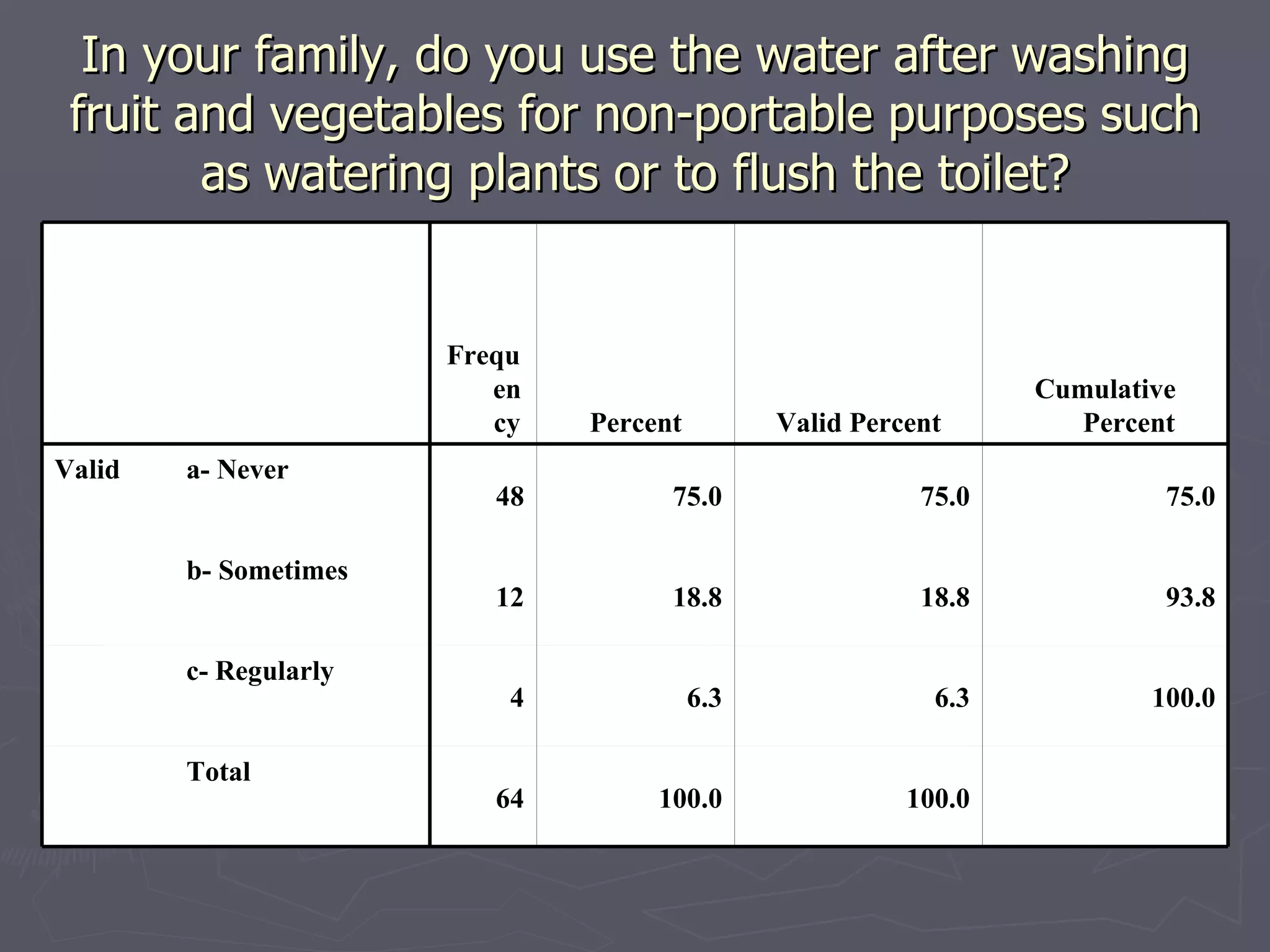 In your family, do you use the water after washing fruit and vegetables for non-portable purposes such as watering plants or to flush the toilet?

| | | Frequency | Percent | Valid Percent | Cumulative Percent |
|---|---|---|---|---|---|
| Valid | a- Never | 48 | 75.0 | 75.0 | 75.0 |
| | b- Sometimes | 12 | 18.8 | 18.8 | 93.8 |
| | c- Regularly | 4 | 6.3 | 6.3 | 100.0 |
| | Total | 64 | 100.0 | 100.0 | |